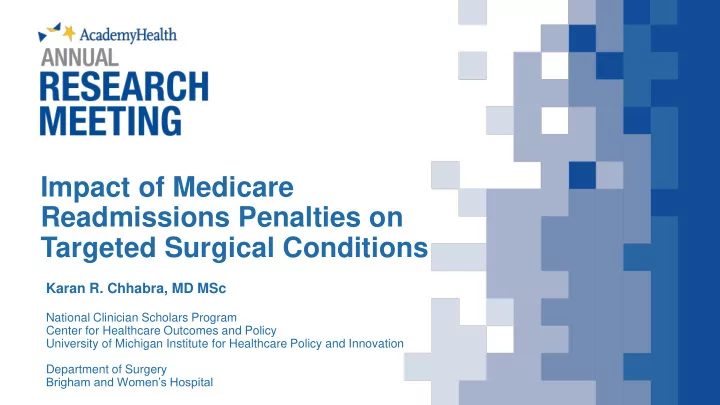 AcademyHealth
ANNUAL
RESEARCH
MEETING

Impact of Medicare Readmissions Penalties on Targeted Surgical Conditions

Karan R. Chhabra, MD MSc

National Clinician Scholars Program
Center for Healthcare Outcomes and Policy
University of Michigan Institute for Healthcare Policy and Innovation

Department of Surgery
Brigham and Women's Hospital